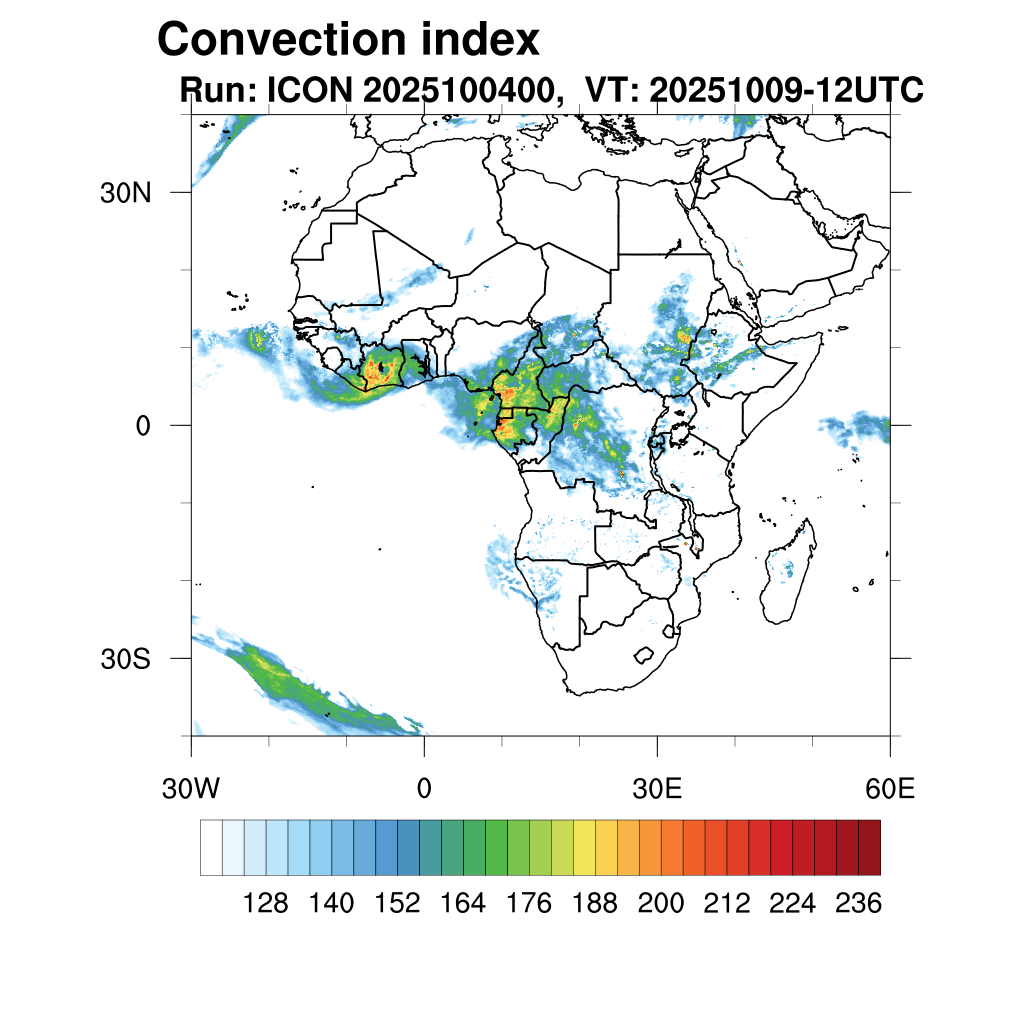 Convection index

Run: ICON 2025100400, VT: 20251009-12UTC

30N

0

30S

30W

0

30E

60E

128 140 152 164 176 188 200 212 224 236